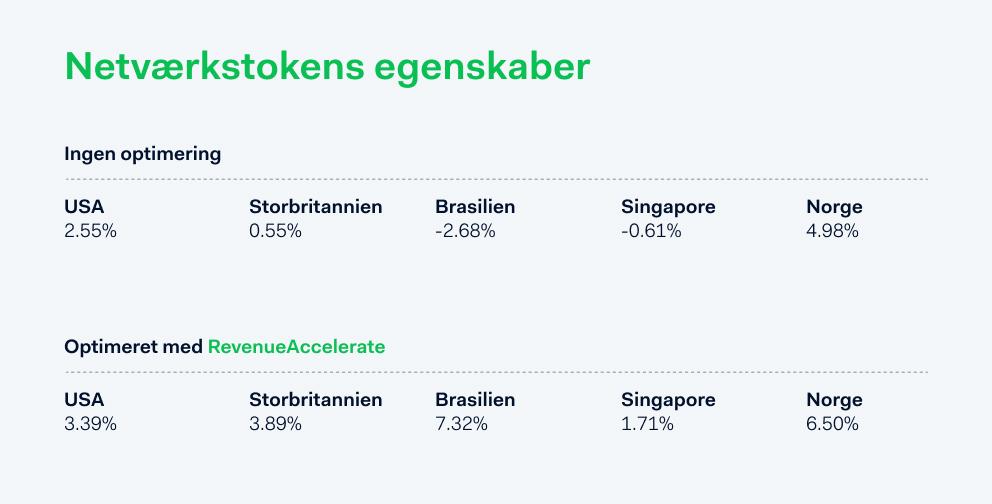 Netværkstokens egenskaber

Ingen optimering

| USA | Storbritannien | Brasilien | Singapore | Norge |
|---|---|---|---|---|
| 2.55% | 0.55% | -2.68% | -0.61% | 4.98% |

Optimeret med RevenueAccelerate

| USA | Storbritannien | Brasilien | Singapore | Norge |
|---|---|---|---|---|
| 3.39% | 3.89% | 7.32% | 1.71% | 6.50% |